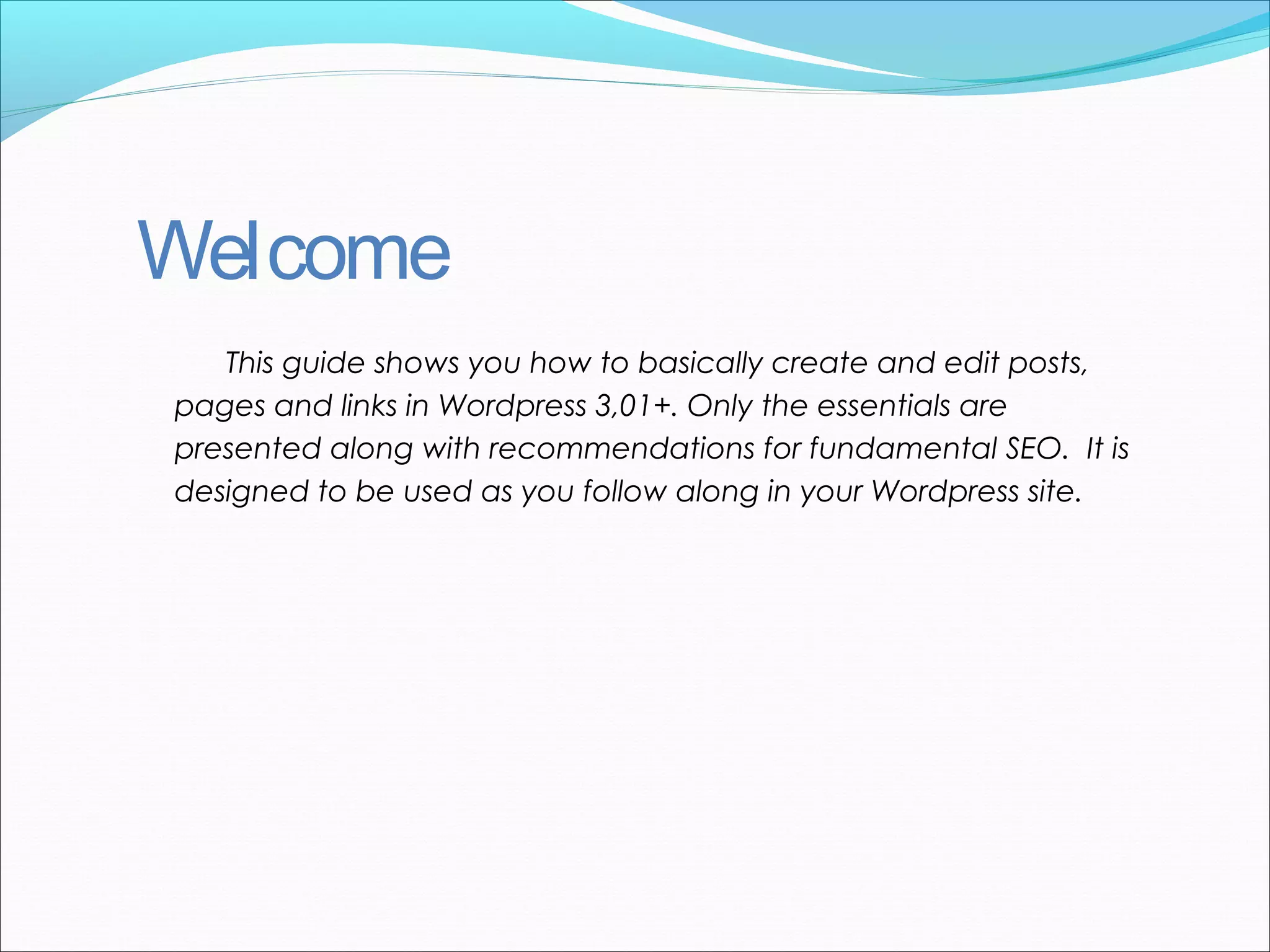 Welcome

This guide shows you how to basically create and edit posts, pages and links in Wordpress 3,01+. Only the essentials are presented along with recommendations for fundamental SEO. It is designed to be used as you follow along in your Wordpress site.